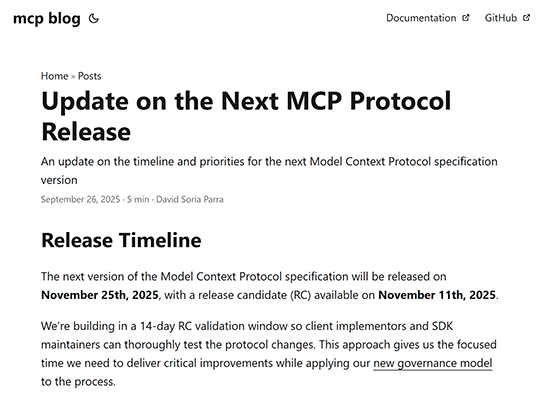 mcp blog

Documentation GitHub

Home » Posts

Update on the Next MCP Protocol Release

An update on the timeline and priorities for the next Model Context Protocol specification version

September 26, 2025 · 5 min · David Soria Parra

Release Timeline

The next version of the Model Context Protocol specification will be released on November 25th, 2025, with a release candidate (RC) available on November 11th, 2025.

We're building in a 14-day RC validation window so client implementors and SDK maintainers can thoroughly test the protocol changes. This approach gives us the focused time we need to deliver critical improvements while applying our new governance model to the process.